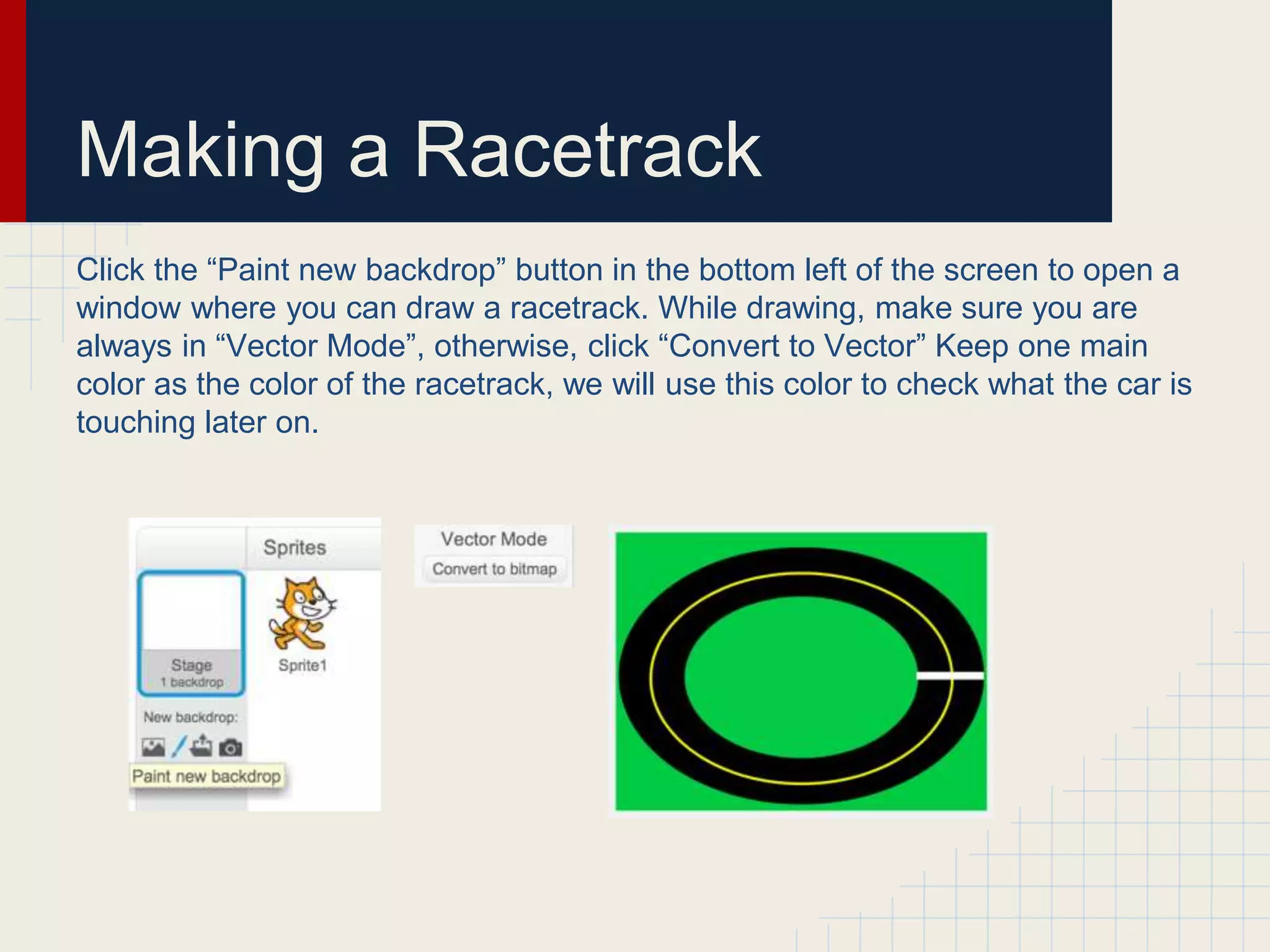 Making a Racetrack

Click the “Paint new backdrop” button in the bottom left of the screen to open a window where you can draw a racetrack. While drawing, make sure you are always in “Vector Mode”, otherwise, click “Convert to Vector” Keep one main color as the color of the racetrack, we will use this color to check what the car is touching later on.

Sprites

Stage
1 backdrop

Sprite1

New backdrop:

Paint new backdrop

Vector Mode

Convert to bitmap